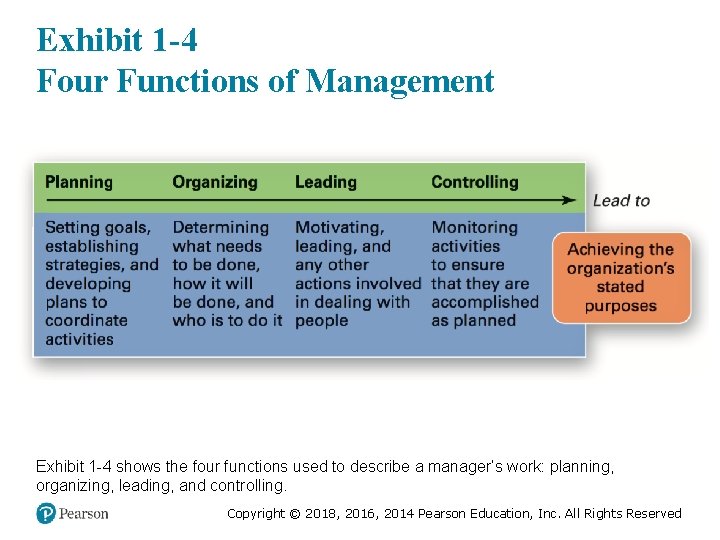 Exhibit 1-4
Four Functions of Management

| Planning | Organizing | Leading | Controlling |
|---|---|---|---|
| Setting goals, establishing strategies, and developing plans to coordinate activities | Determining what needs to be done, how it will be done, and who is to do it | Motivating, leading, and any other actions involved in dealing with people | Monitoring activities to ensure that they are accomplished as planned |

Lead to

Achieving the organization's stated purposes

Exhibit 1-4 shows the four functions used to describe a manager's work: planning, organizing, leading, and controlling.

Pearson

Copyright © 2018, 2016, 2014 Pearson Education, Inc. All Rights Reserved